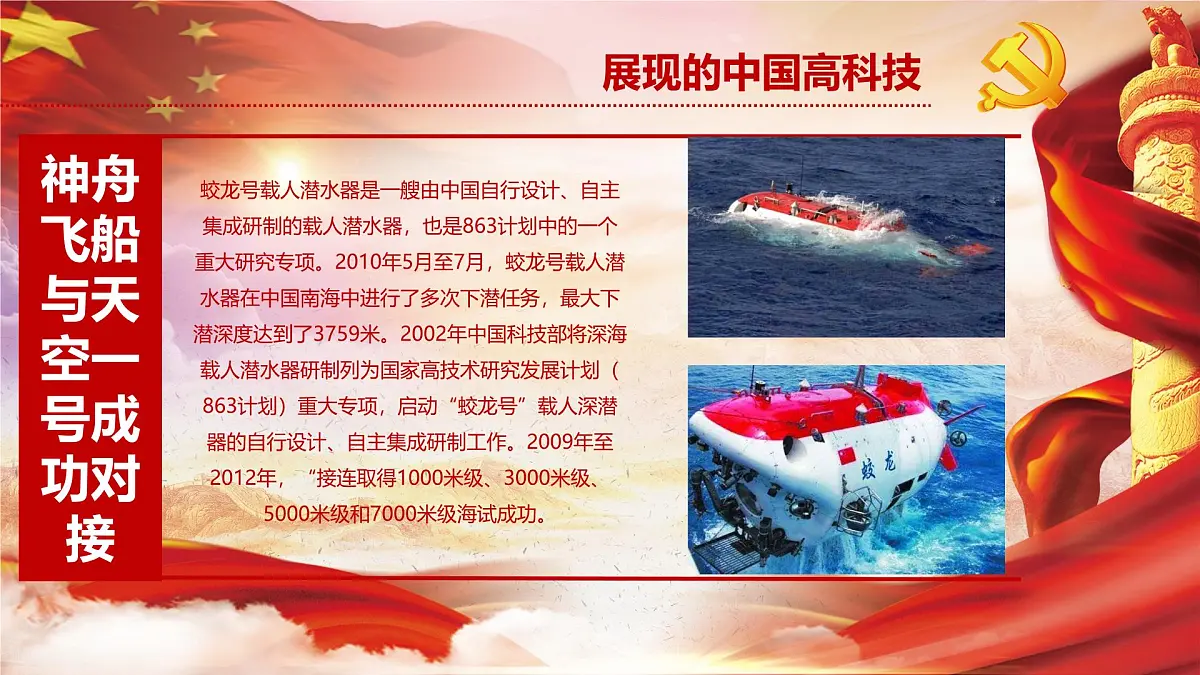 展现的中国高科技

神舟飞船与天空一号成功对接

蛟龙号载人潜水器是一艘由中国自行设计、自主集成研制的载人潜水器，也是863计划中的一个重大研究专项。2010年5月至7月，蛟龙号载人潜水器在中国南海中进行了多次下潜任务，最大下潜深度达到了3759米。2002年中国科技部将深海载人潜水器研制列为国家高技术研究发展计划（863计划）重大专项，启动“蛟龙号”载人深潜器的自行设计、自主集成研制工作。2009年至2012年，“接连取得1000米级、3000米级、5000米级和7000米级海试成功。

蛟龙